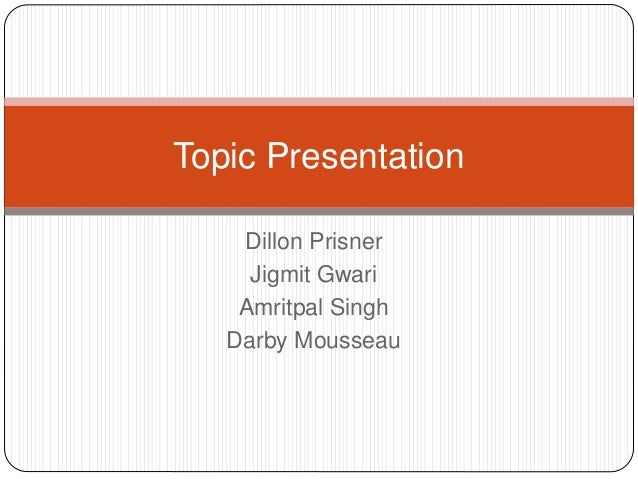 Topic Presentation

Dillon Prisner
Jigmit Gwari
Amritpal Singh
Darby Mousseau